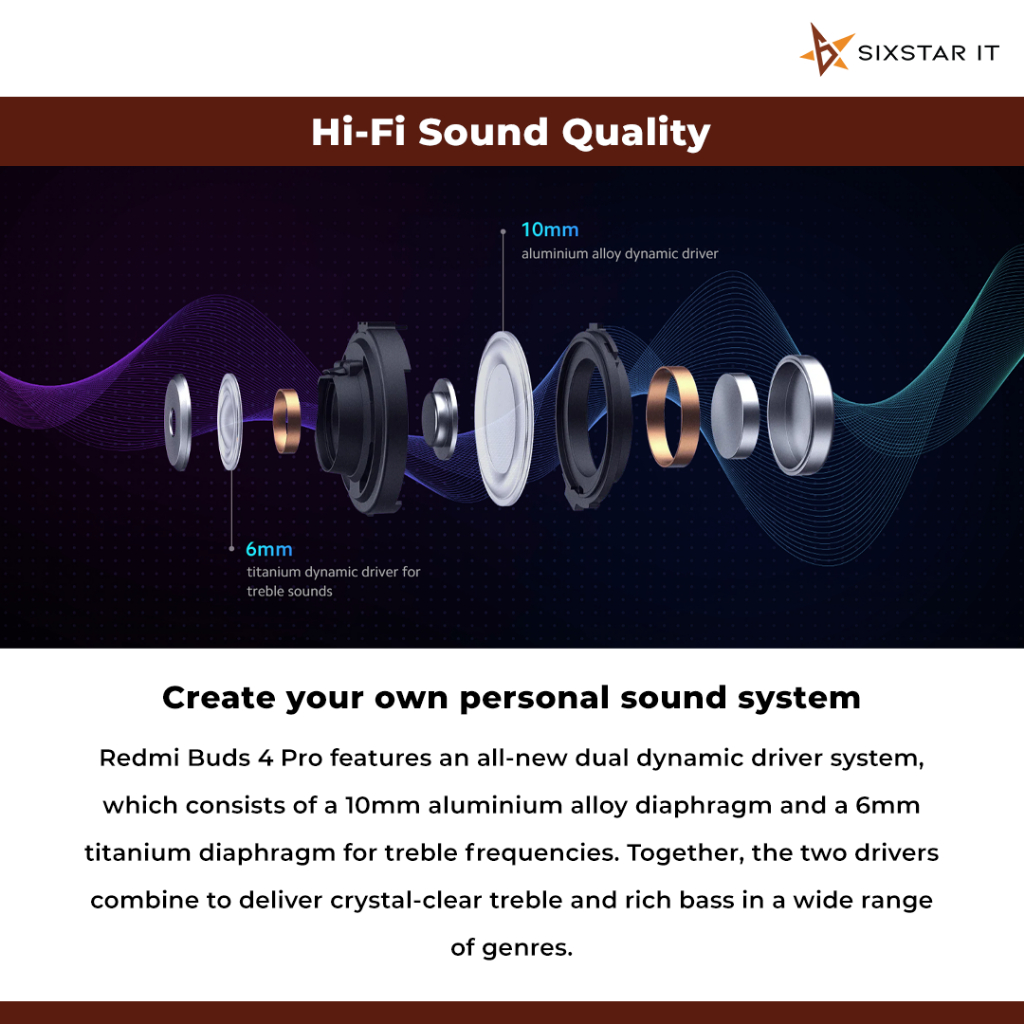 SIXSTAR IT

Hi-Fi Sound Quality

10mm
aluminium alloy dynamic driver

6mm
titanium dynamic driver for treble sounds

Create your own personal sound system

Redmi Buds 4 Pro features an all-new dual dynamic driver system, which consists of a 10mm aluminium alloy diaphragm and a 6mm titanium diaphragm for treble frequencies. Together, the two drivers combine to deliver crystal-clear treble and rich bass in a wide range of genres.